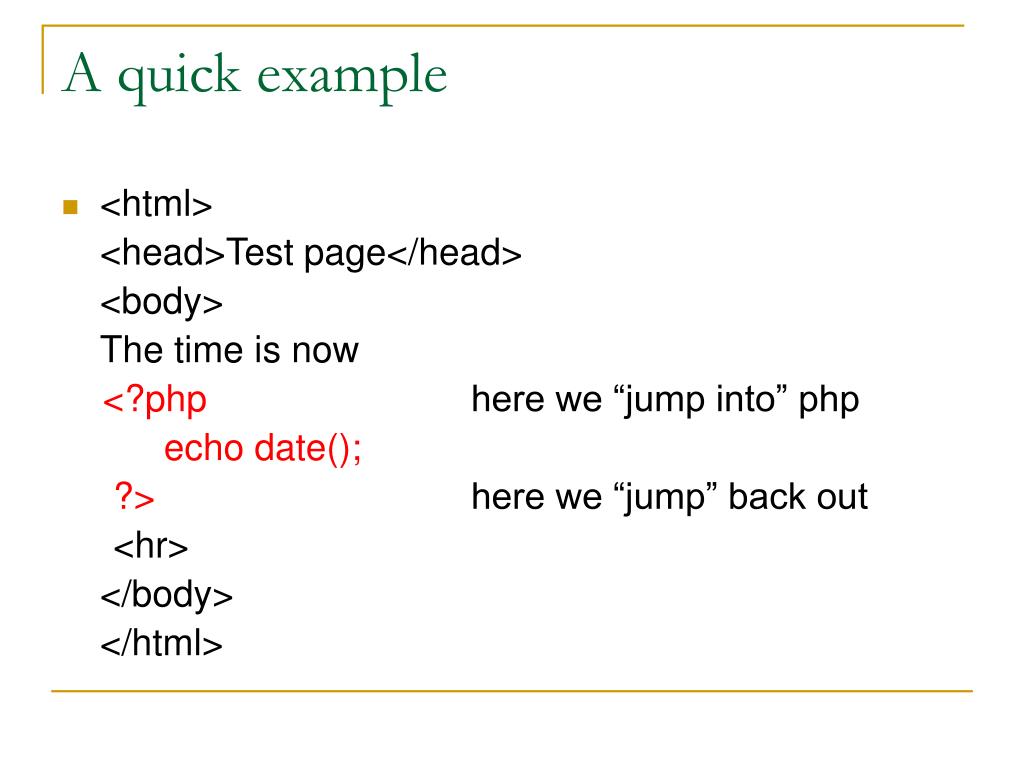 A quick example

<html>
<head>Test page</head>
<body>
The time is now
<?php here we “jump into” php
echo date();
?> here we “jump” back out
<hr>
</body>
</html>